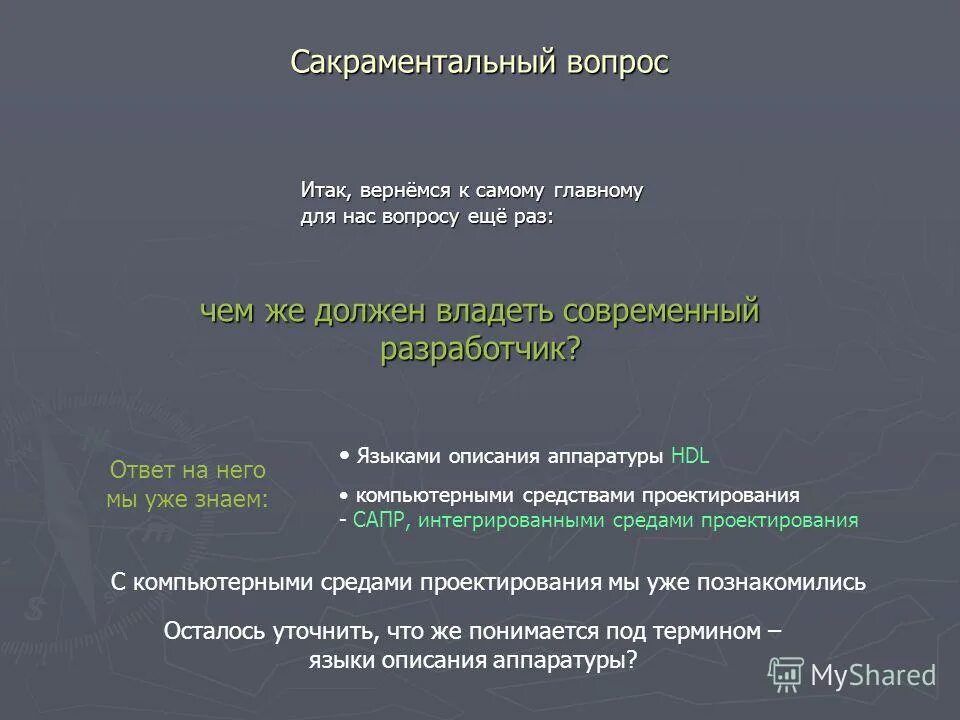 Сакраментальный вопрос

Итак, вернёмся к самому главному для нас вопросу ещё раз:

чем же должен владеть современный разработчик?

Ответ на него мы уже знаем:

• Языками описания аппаратуры HDL

• компьютерными средствами проектирования - САПР, интегрированными средами проектирования

С компьютерными средами проектирования мы уже познакомились

Осталось уточнить, что же понимается под термином – языки описания аппаратуры?

MyShared